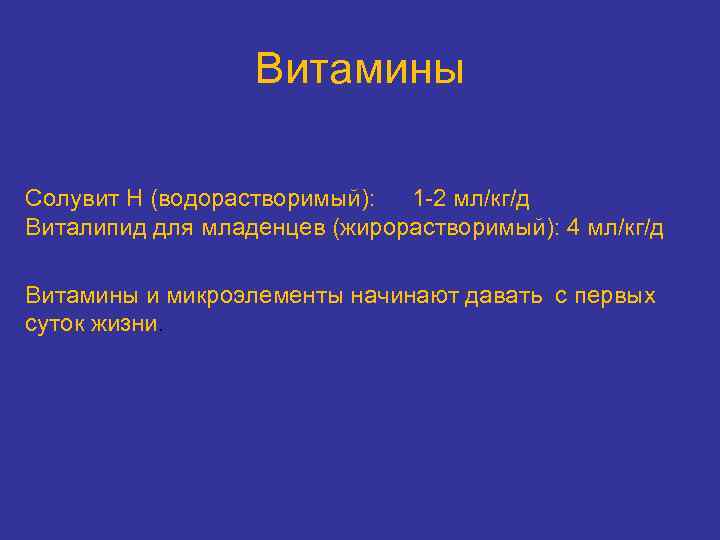 Витамины

Солувит Н (водорастворимый): 1-2 мл/кг/д
Виталипид для младенцев (жирорастворимый): 4 мл/кг/д

Витамины и микроэлементы начинают давать с первых суток жизни.